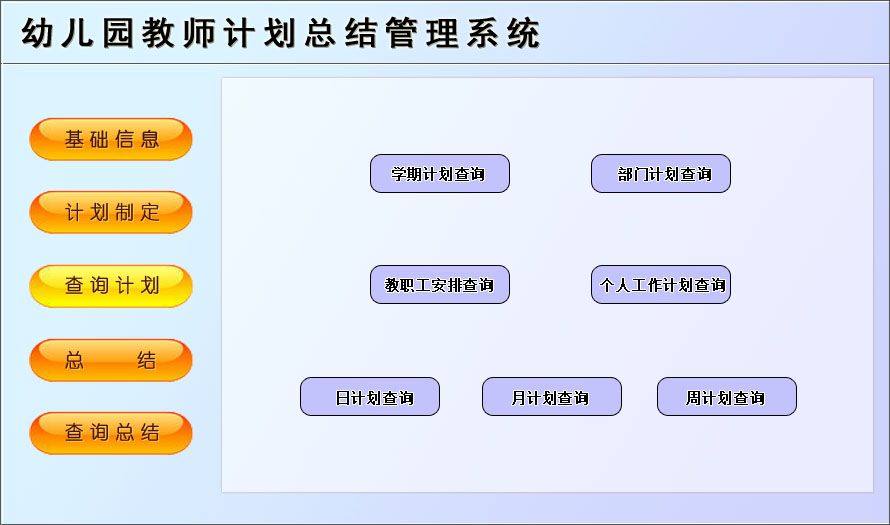 幼儿园教师计划总结管理系统

基础信息

计划制定

查询计划

总　　结

查询总结

学期计划查询

部门计划查询

教职工安排查询

个人工作计划查询

日计划查询

月计划查询

周计划查询